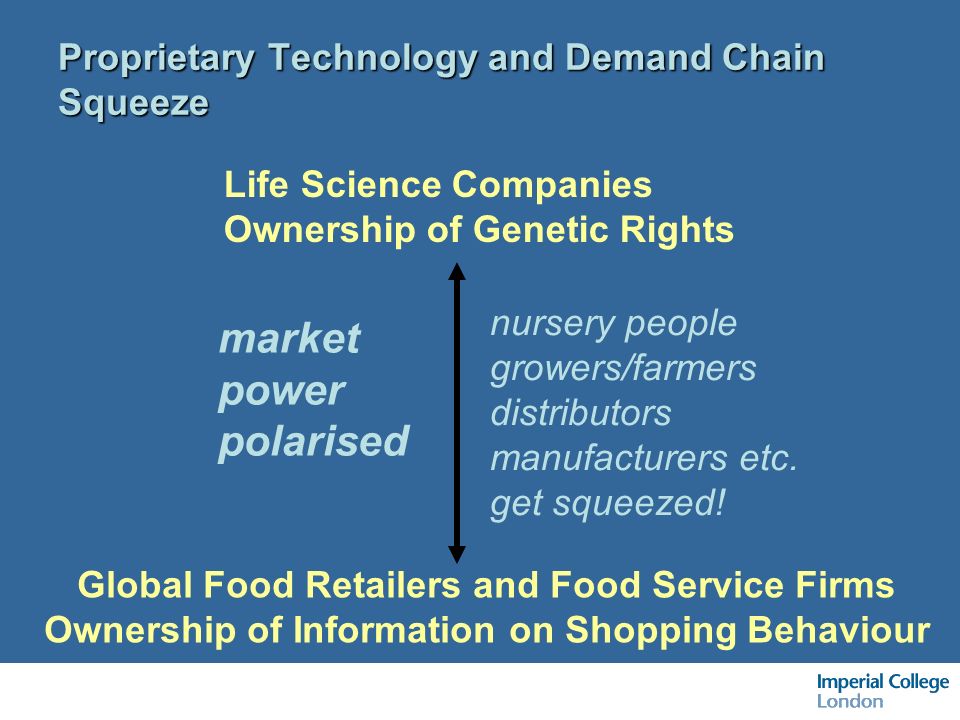 Proprietary Technology and Demand Chain Squeeze

Life Science Companies
Ownership of Genetic Rights

market
power
polarised

nursery people
growers/farmers
distributors
manufacturers etc.
get squeezed!

Global Food Retailers and Food Service Firms
Ownership of Information on Shopping Behaviour

Imperial College
London